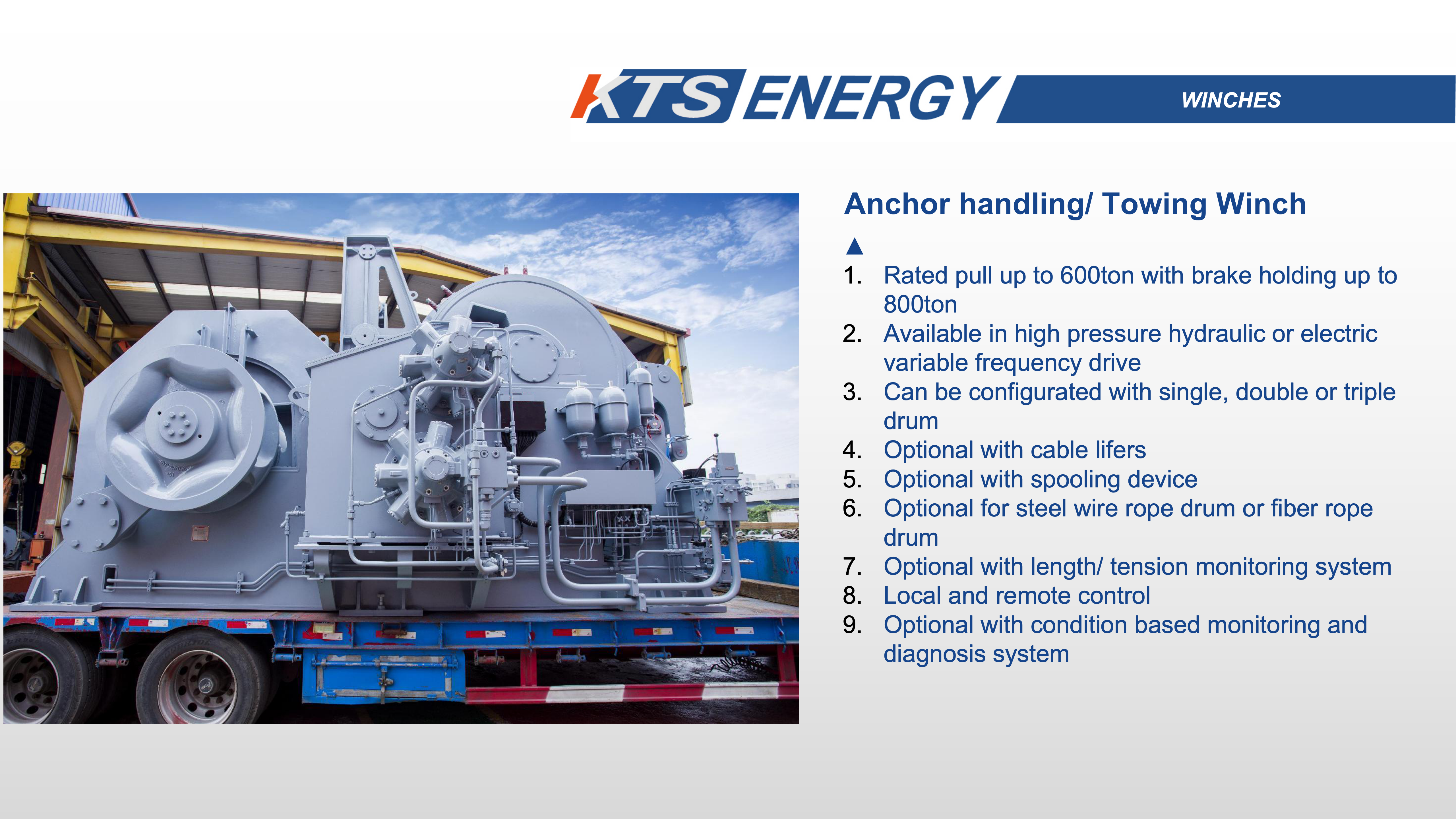 KTS ENERGY

WINCHES

Anchor handling/ Towing Winch

▲

1. Rated pull up to 600ton with brake holding up to 800ton
2. Available in high pressure hydraulic or electric variable frequency drive
3. Can be configurated with single, double or triple drum
4. Optional with cable lifers
5. Optional with spooling device
6. Optional for steel wire rope drum or fiber rope drum
7. Optional with length/ tension monitoring system
8. Local and remote control
9. Optional with condition based monitoring and diagnosis system